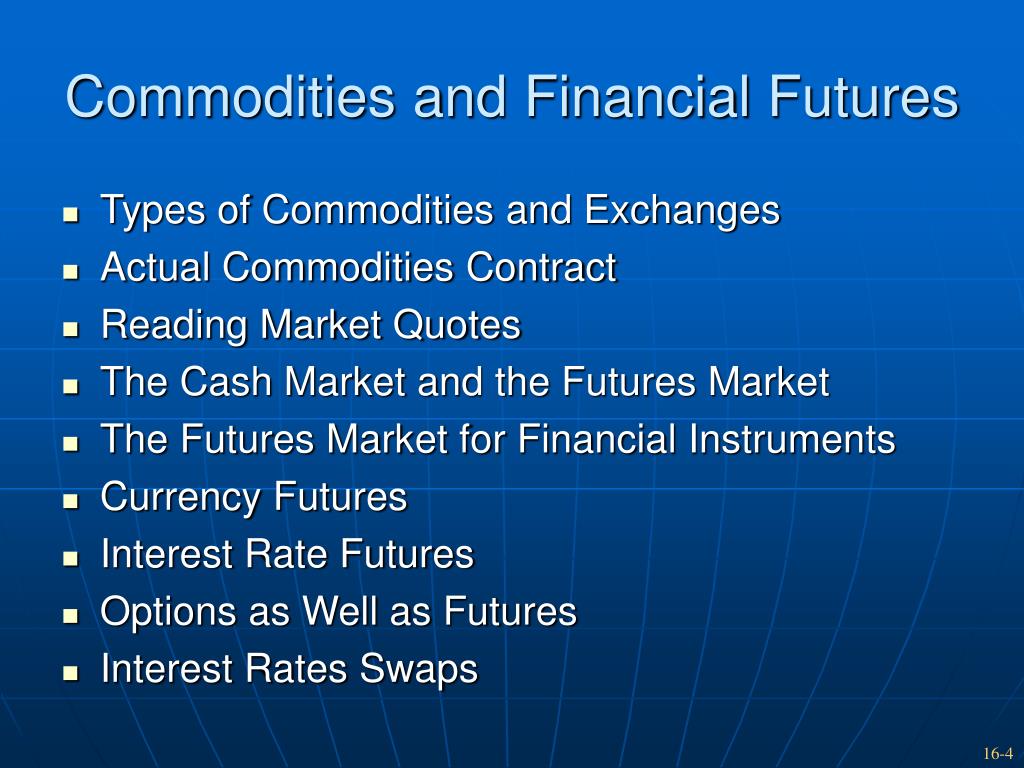 Commodities and Financial Futures

- Types of Commodities and Exchanges
- Actual Commodities Contract
- Reading Market Quotes
- The Cash Market and the Futures Market
- The Futures Market for Financial Instruments
- Currency Futures
- Interest Rate Futures
- Options as Well as Futures
- Interest Rates Swaps

16-4